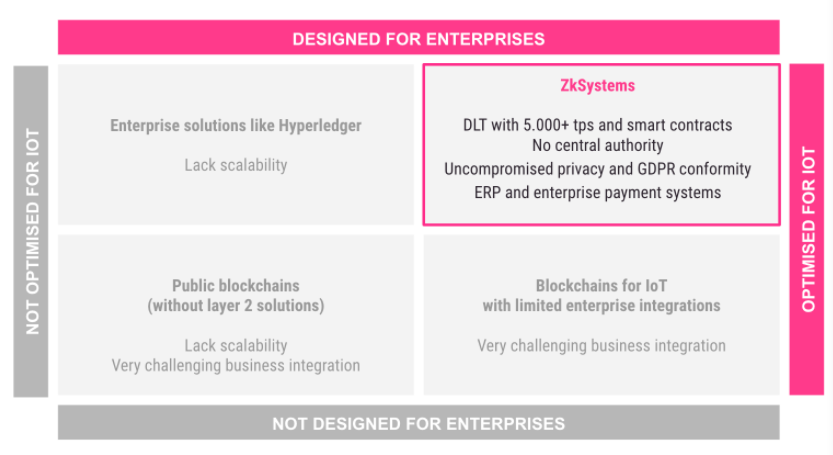 DESIGNED FOR ENTERPRISES

NOT OPTIMISED FOR IOT

Enterprise solutions like Hyperledger

Lack scalability

ZkSystems

DLT with 5.000+ tps and smart contracts
No central authority
Uncompromised privacy and GDPR conformity
ERP and enterprise payment systems

OPTIMISED FOR IOT

Public blockchains
(without layer 2 solutions)

Lack scalability
Very challenging business integration

Blockchains for IoT
with limited enterprise integrations

Very challenging business integration

NOT DESIGNED FOR ENTERPRISES